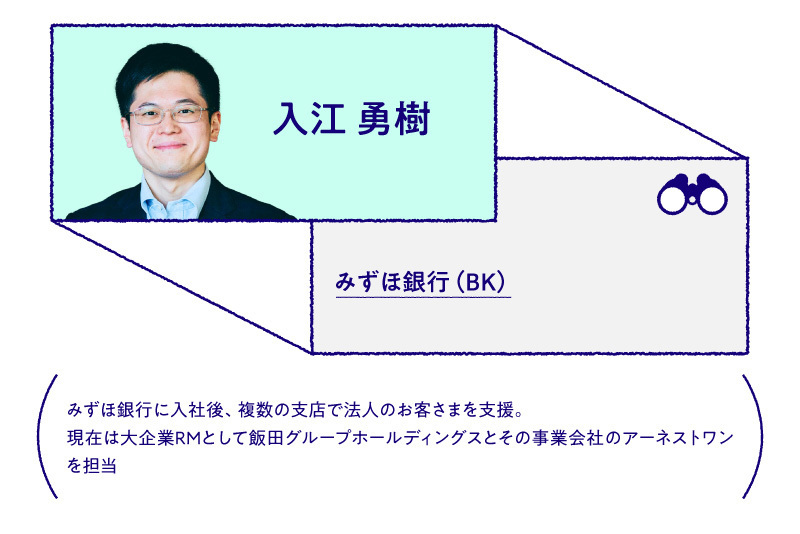 入江 勇樹

みずほ銀行（BK）

みずほ銀行に入社後、複数の支店で法人のお客さまを支援。
現在は大企業RMとして飯田グループホールディングスとその事業会社のアーネストワンを担当